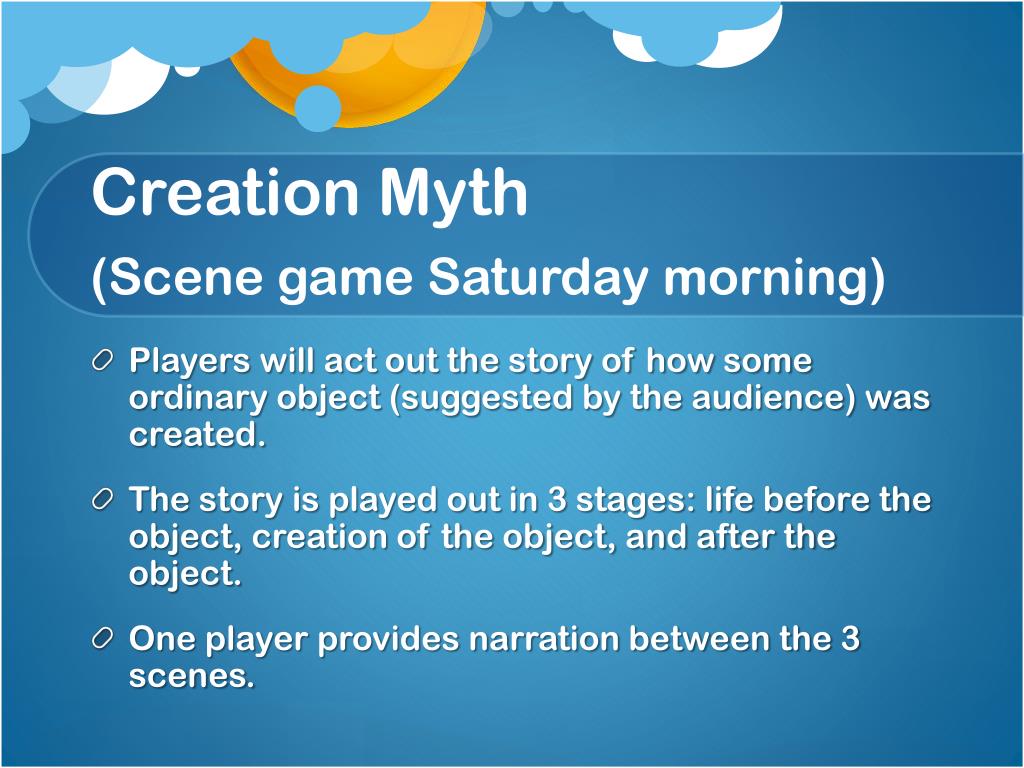 Creation Myth
(Scene game Saturday morning)

Players will act out the story of how some ordinary object (suggested by the audience) was created.

The story is played out in 3 stages: life before the object, creation of the object, and after the object.

One player provides narration between the 3 scenes.